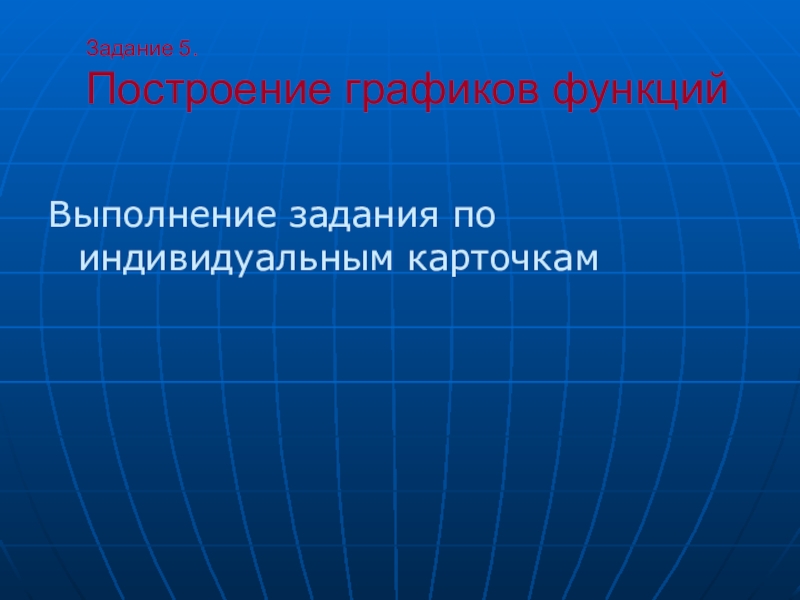 Задание 5.
Построение графиков функций

Выполнение задания по индивидуальным карточкам